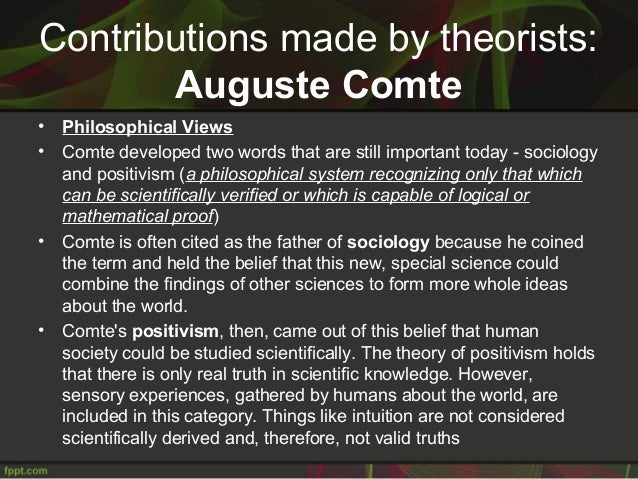 Contributions made by theorists:
Auguste Comte

• Philosophical Views
• Comte developed two words that are still important today - sociology and positivism (a philosophical system recognizing only that which can be scientifically verified or which is capable of logical or mathematical proof)
• Comte is often cited as the father of sociology because he coined the term and held the belief that this new, special science could combine the findings of other sciences to form more whole ideas about the world.
• Comte's positivism, then, came out of this belief that human society could be studied scientifically. The theory of positivism holds that there is only real truth in scientific knowledge. However, sensory experiences, gathered by humans about the world, are included in this category. Things like intuition are not considered scientifically derived and, therefore, not valid truths

fppt.com